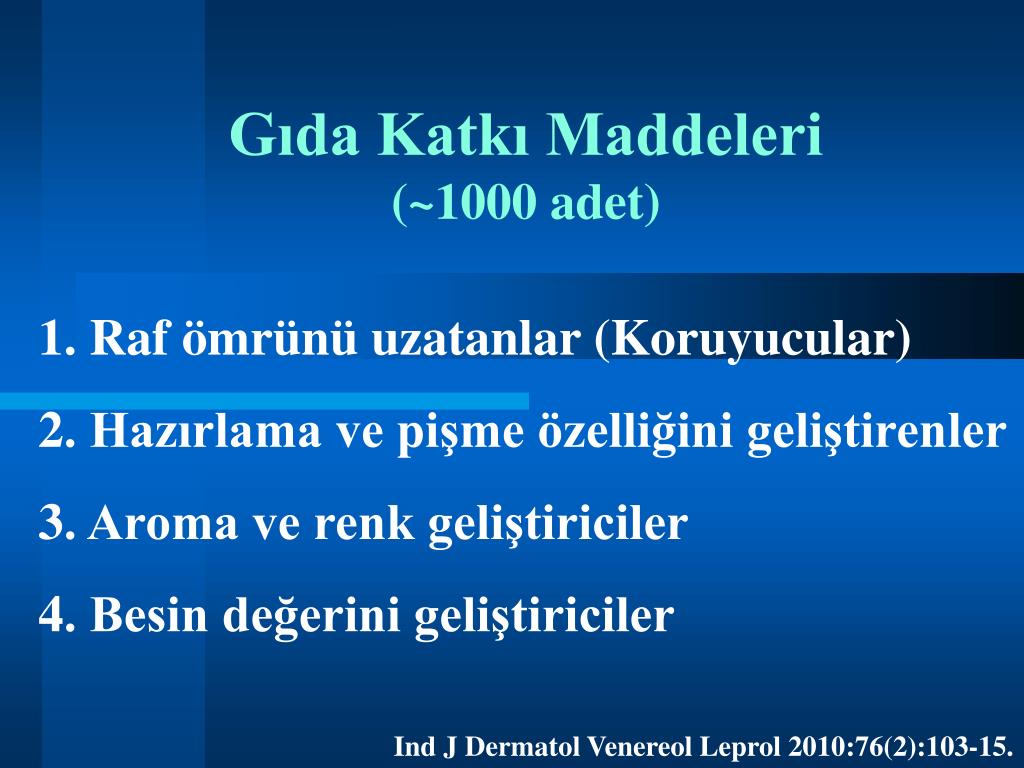 Gıda Katkı Maddeleri
(~1000 adet)

1. Raf ömrünü uzatanlar (Koruyucular)

2. Hazırlama ve pişme özelliğini geliştirenler

3. Aroma ve renk geliştiriciler

4. Besin değerini geliştiriciler

Ind J Dermatol Venereol Leprol 2010:76(2):103-15.